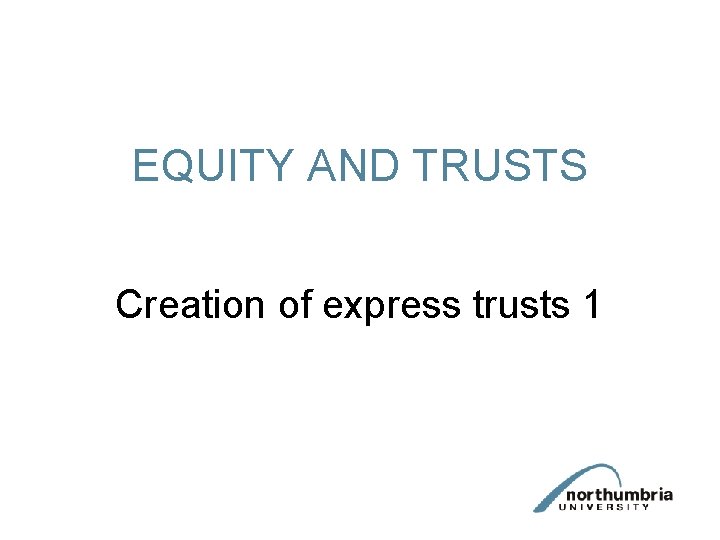 EQUITY AND TRUSTS

Creation of express trusts 1

northumbria
UNIVERSITY